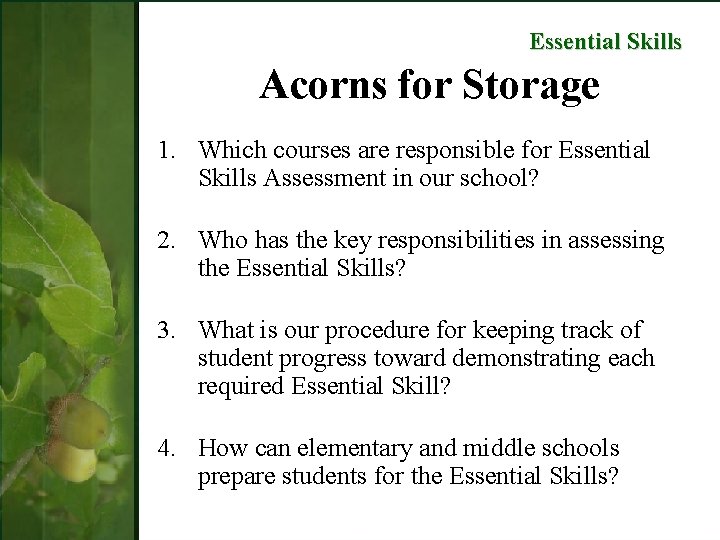 Essential Skills

Acorns for Storage

1. Which courses are responsible for Essential Skills Assessment in our school?

2. Who has the key responsibilities in assessing the Essential Skills?

3. What is our procedure for keeping track of student progress toward demonstrating each required Essential Skill?

4. How can elementary and middle schools prepare students for the Essential Skills?